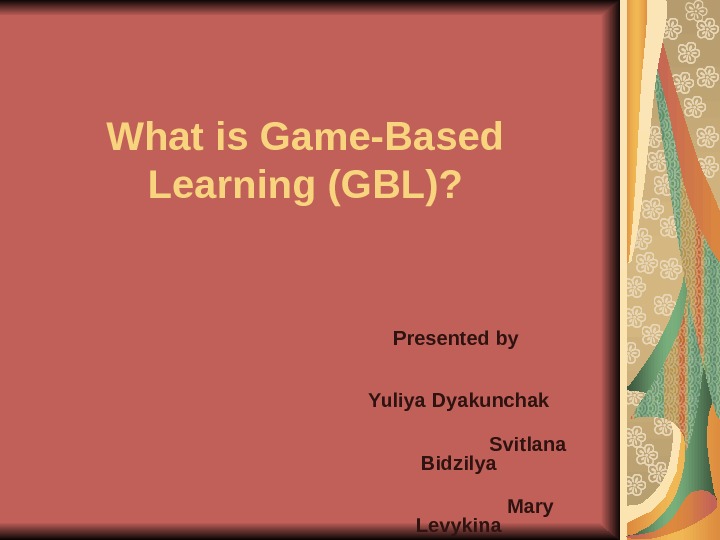 What is Game-Based Learning (GBL)?

Presented by

Yuliya Dyakunchak

Svitlana Bidzilya

Mary Levykina